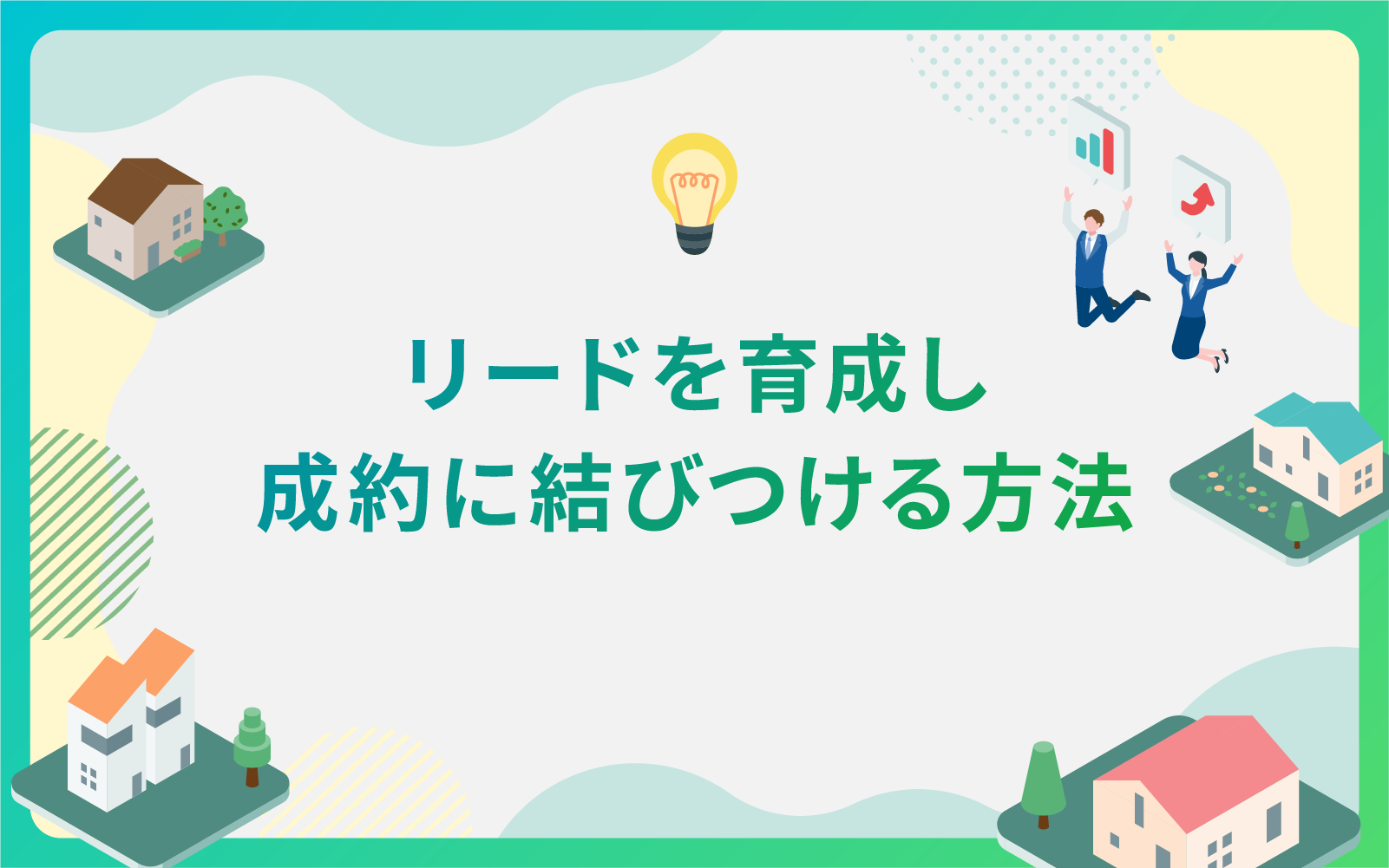 リードを育成し
成約に結びつける方法